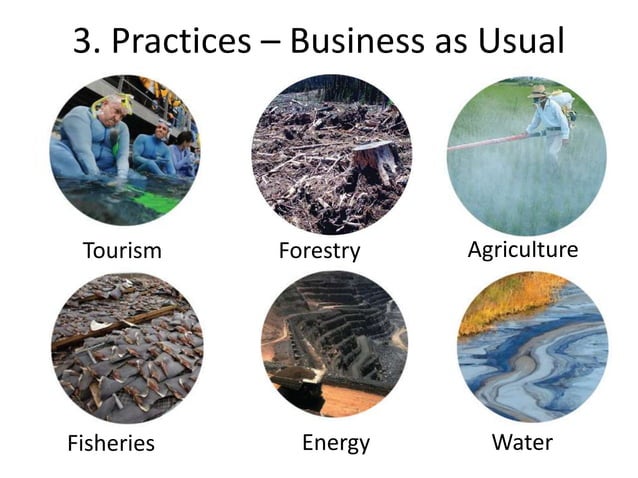 3. Practices – Business as Usual

Tourism

Forestry

Agriculture

Fisheries

Energy

Water